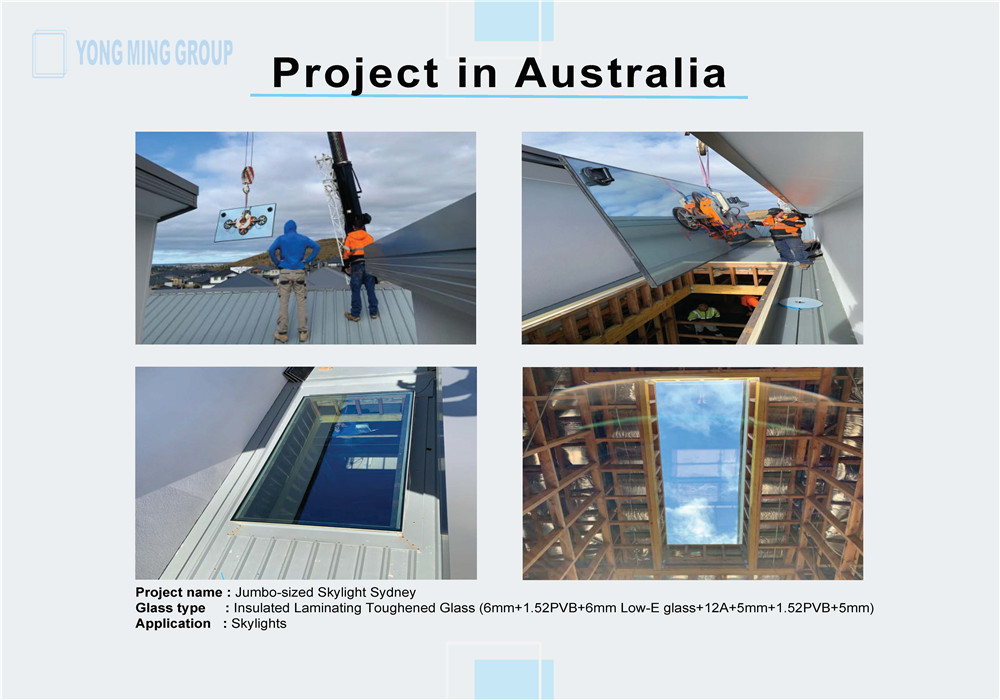 YONG MING GROUP

Project in Australia

Project name : Jumbo-sized Skylight Sydney
Glass type : Insulated Laminating Toughened Glass (6mm+1.52PVB+6mm Low-E glass+12A+5mm+1.52PVB+5mm)
Application : Skylights